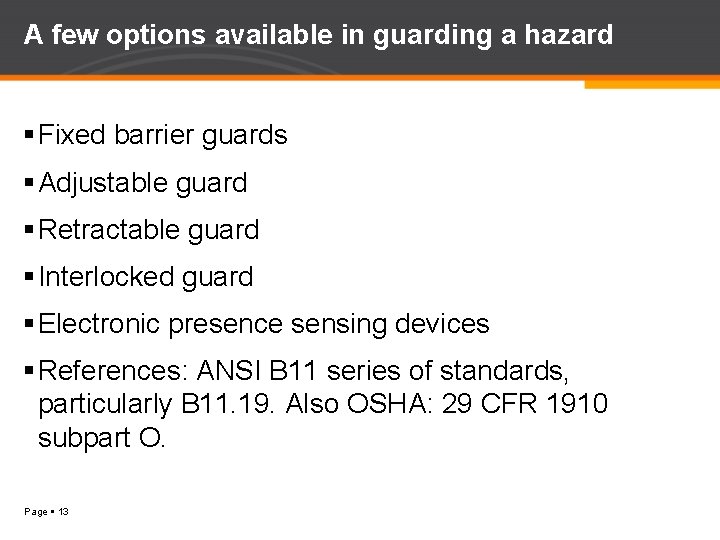 A few options available in guarding a hazard

▪ Fixed barrier guards

▪ Adjustable guard

▪ Retractable guard

▪ Interlocked guard

▪ Electronic presence sensing devices

▪ References: ANSI B11 series of standards, particularly B11.19. Also OSHA: 29 CFR 1910 subpart O.

Page ▪ 13